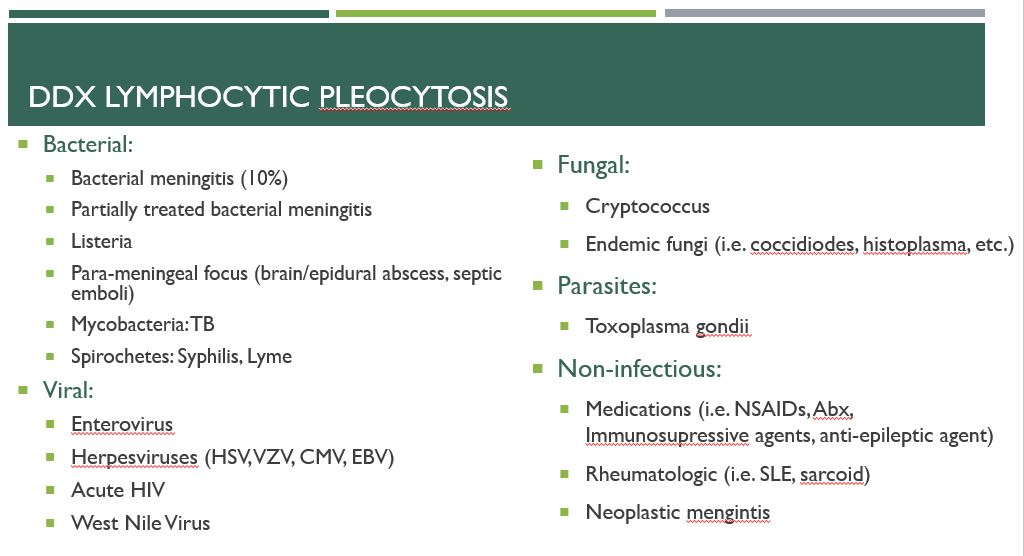 DDX LYMPHOCYTIC PLEOCYTOSIS

Bacterial:

Bacterial meningitis (10%)

Partially treated bacterial meningitis

Listeria

Para-meningeal focus (brain/epidural abscess, septic emboli)

Mycobacteria: TB

Spirochetes: Syphilis, Lyme

Viral:

Enterovirus

Herpesviruses (HSV, VZV, CMV, EBV)

Acute HIV

West Nile Virus

Fungal:

Cryptococcus

Endemic fungi (i.e. coccidiodes, histoplasma, etc.)

Parasites:

Toxoplasma gondii

Non-infectious:

Medications (i.e. NSAIDs, Abx, Immunosupressive agents, anti-epileptic agent)

Rheumatologic (i.e. SLE, sarcoid)

Neoplastic mengintis